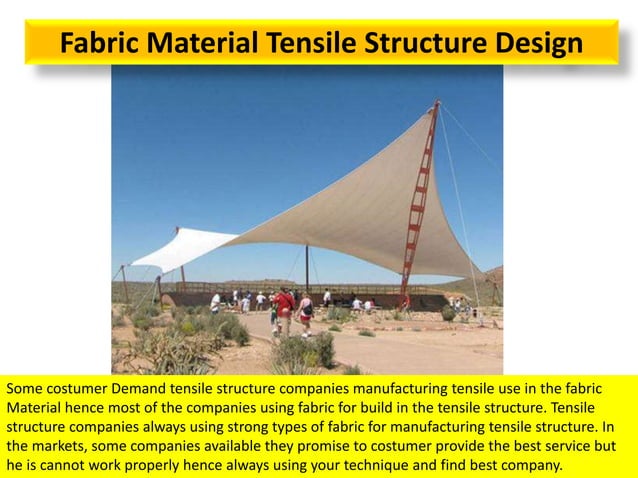 Fabric Material Tensile Structure Design

Some costumer Demand tensile structure companies manufacturing tensile use in the fabric Material hence most of the companies using fabric for build in the tensile structure. Tensile structure companies always using strong types of fabric for manufacturing tensile structure. In the markets, some companies available they promise to costumer provide the best service but he is cannot work properly hence always using your technique and find best company.